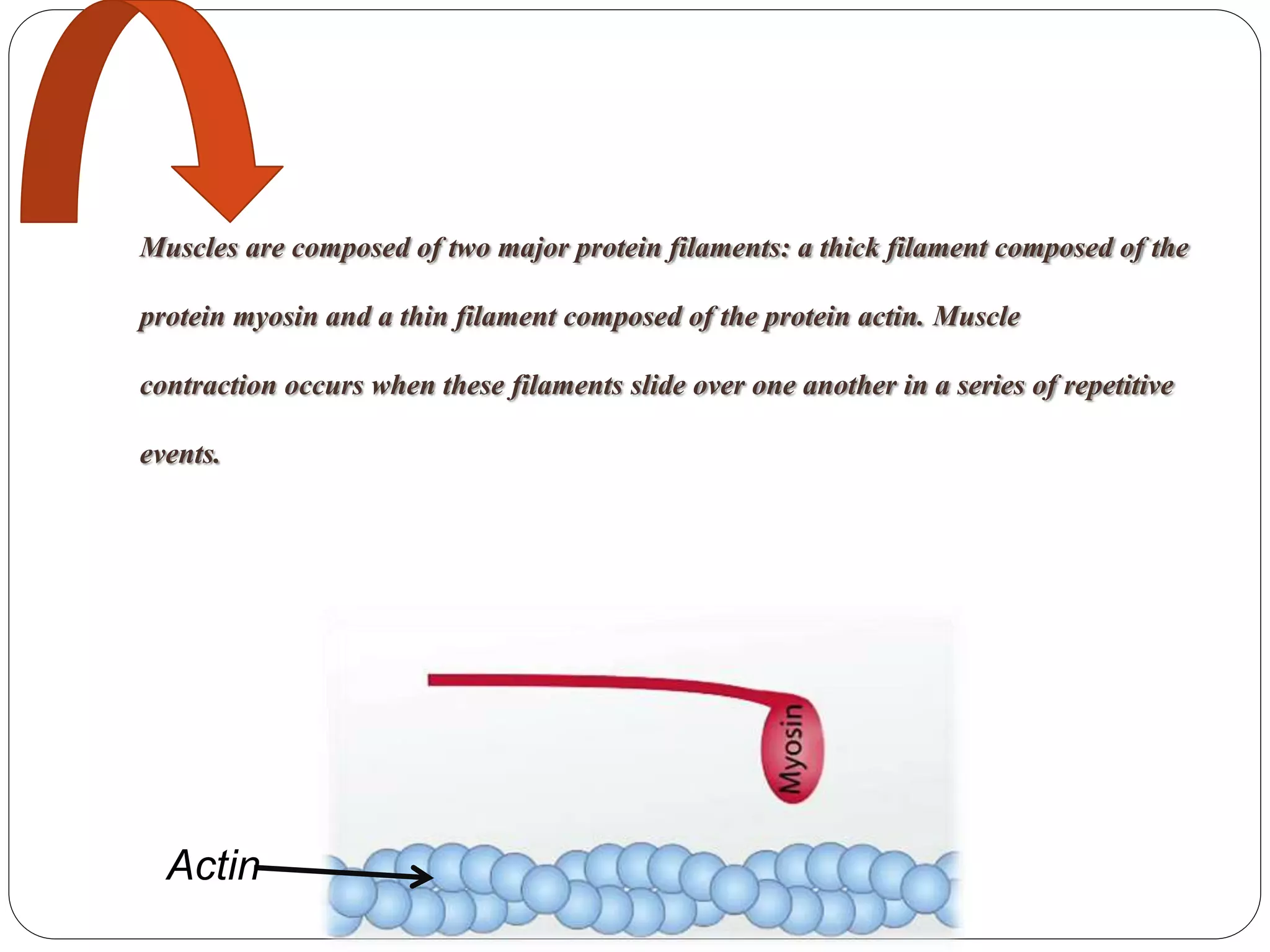 Muscles are composed of two major protein filaments: a thick filament composed of the protein myosin and a thin filament composed of the protein actin. Muscle contraction occurs when these filaments slide over one another in a series of repetitive events.

Myosin

Actin